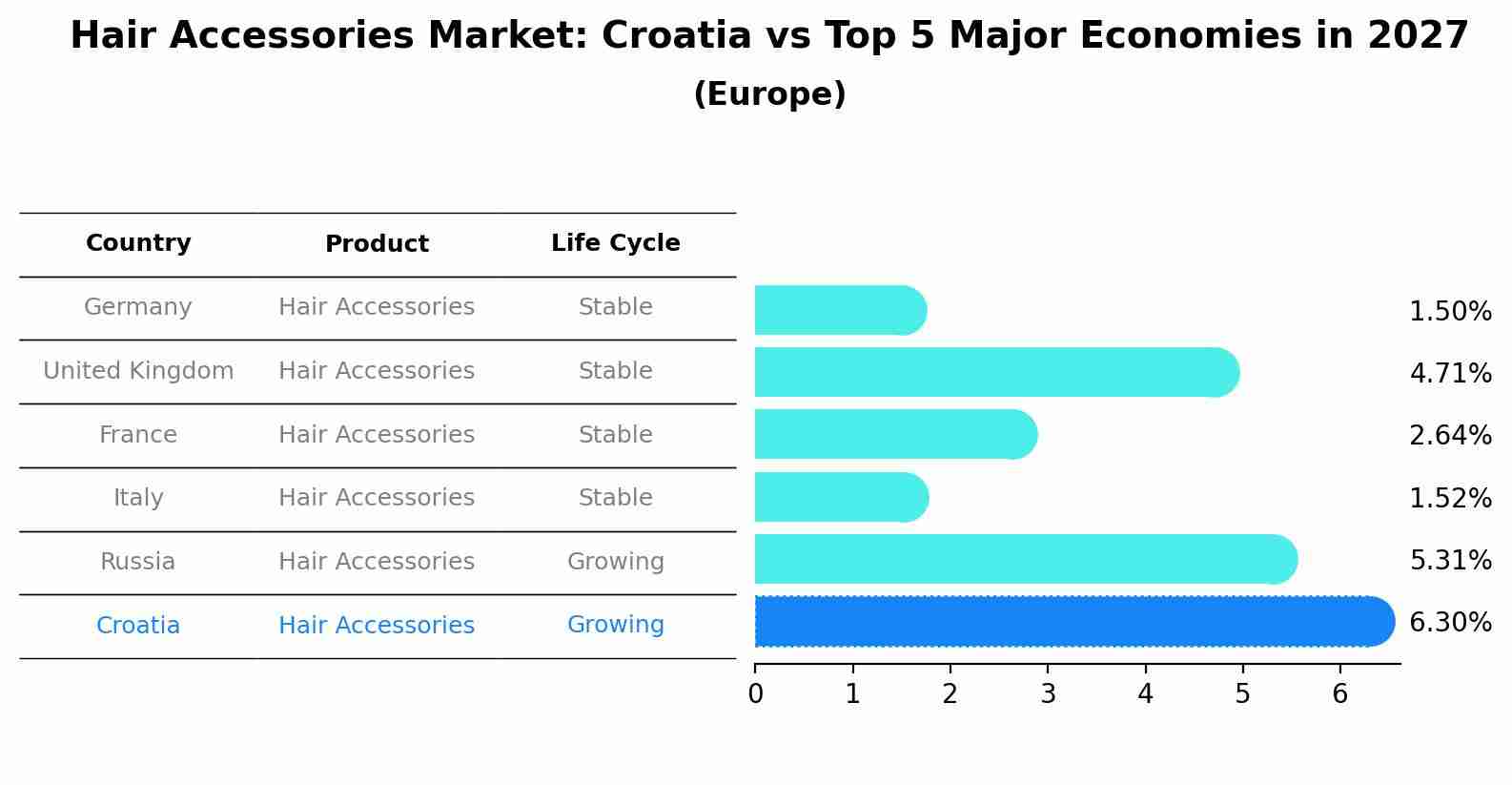 Hair Accessories Market: Croatia vs Top 5 Major Economies in 2027
(Europe)

| Country | Product | Life Cycle | |
|---|---|---|---|
| Germany | Hair Accessories | Stable | 1.50% |
| United Kingdom | Hair Accessories | Stable | 4.71% |
| France | Hair Accessories | Stable | 2.64% |
| Italy | Hair Accessories | Stable | 1.52% |
| Russia | Hair Accessories | Growing | 5.31% |
| Croatia | Hair Accessories | Growing | 6.30% |

0 1 2 3 4 5 6